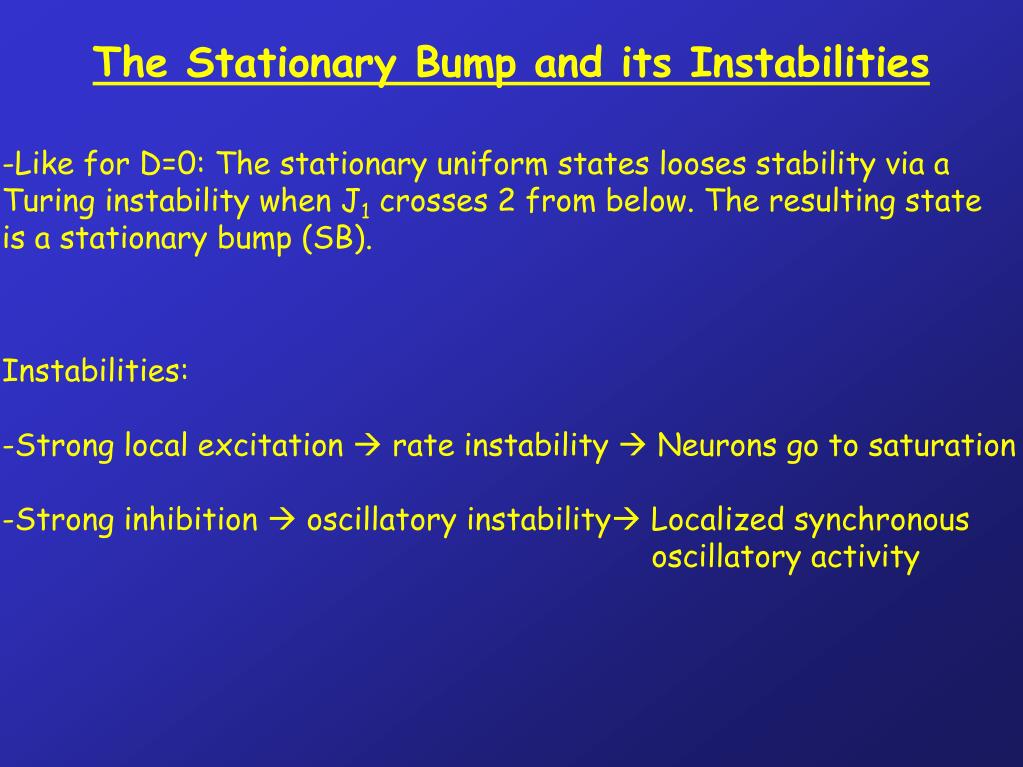 The Stationary Bump and its Instabilities

-Like for D=0: The stationary uniform states looses stability via a Turing instability when $J_1$ crosses 2 from below. The resulting state is a stationary bump (SB).

Instabilities:

-Strong local excitation → rate instability → Neurons go to saturation

-Strong inhibition → oscillatory instability→ Localized synchronous oscillatory activity